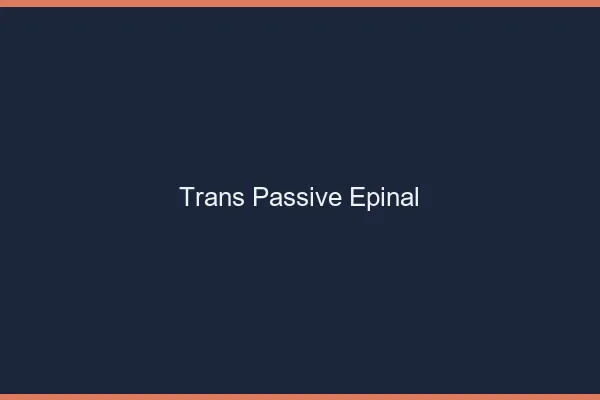 Trans Passive Epinal